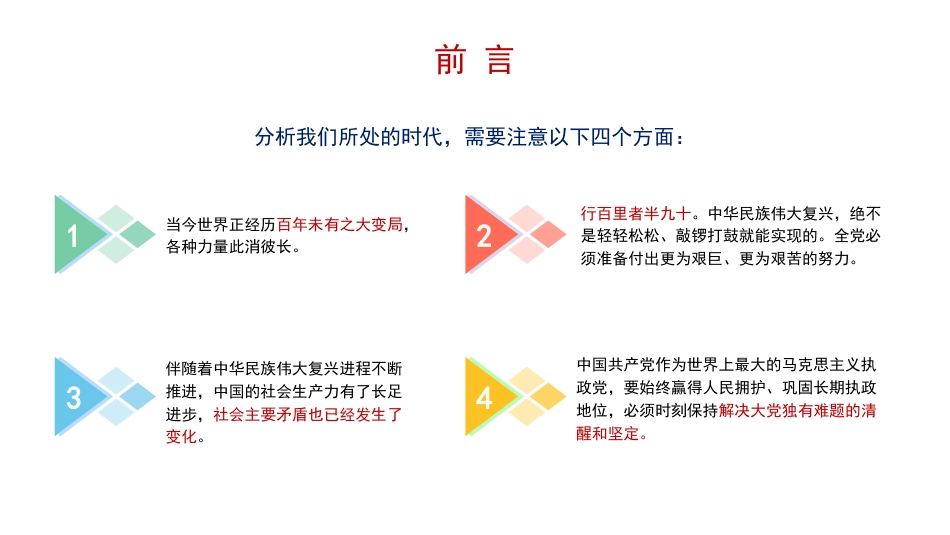 前 言

分析我们所处的时代，需要注意以下四个方面：

1

当今世界正经历百年未有之大变局，各种力量此消彼长。

2

行百里者半九十。中华民族伟大复兴，绝不是轻轻松松、敲锣打鼓就能实现的。全党必须准备付出更为艰巨、更为艰苦的努力。

3

伴随着中华民族伟大复兴进程不断推进，中国的社会生产力有了长足进步，社会主要矛盾也已经发生了变化。

4

中国共产党作为世界上最大的马克思主义执政党，要始终赢得人民拥护、巩固长期执政地位，必须时刻保持解决大党独有难题的清醒和坚定。